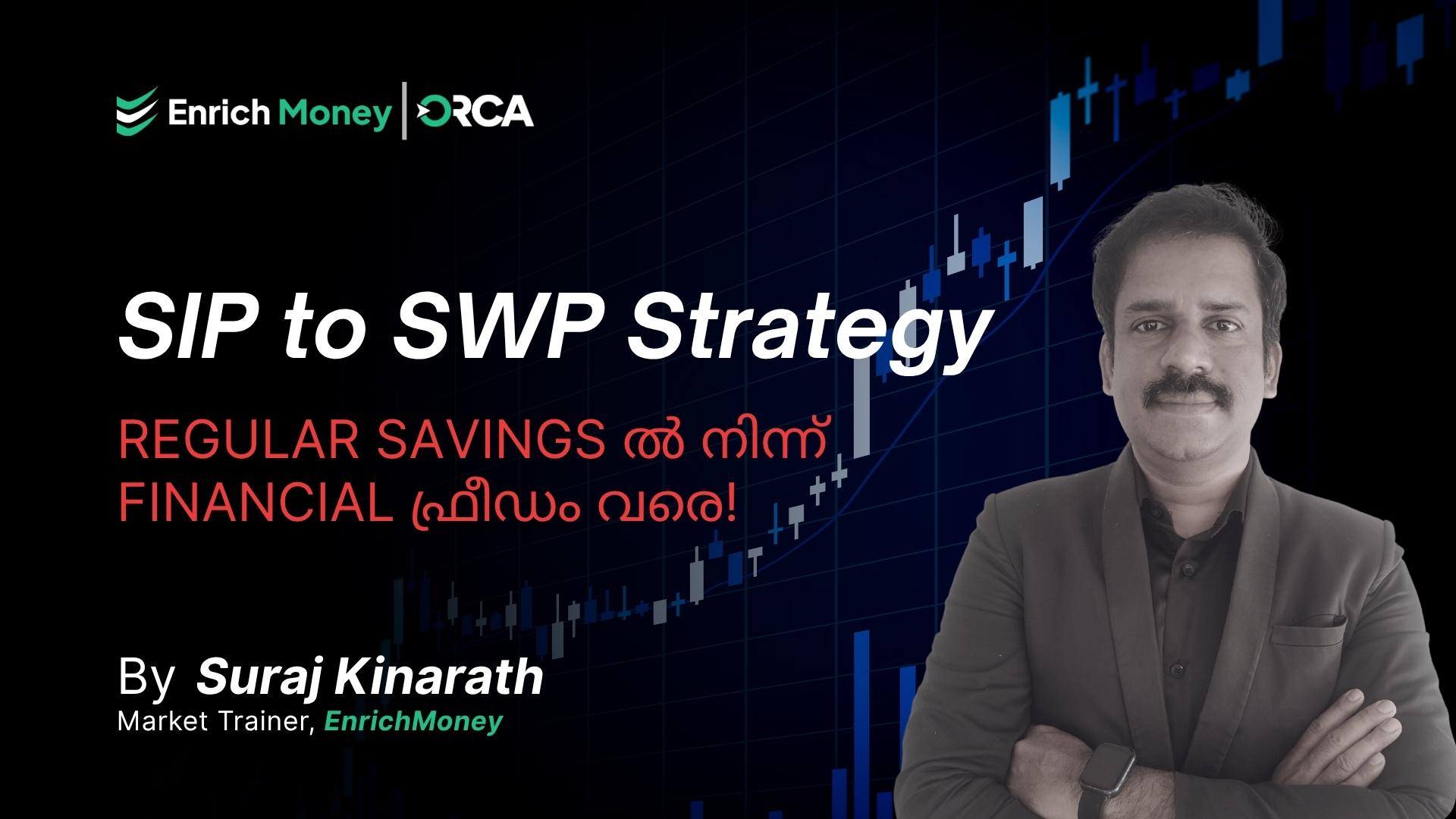 Enrich Money | ORCA

SIP to SWP Strategy

REGULAR SAVINGS ൽ നിന്ന് FINANCIAL ഫ്രീഡം വരെ!

By Suraj Kinarath
Market Trainer, EnrichMoney